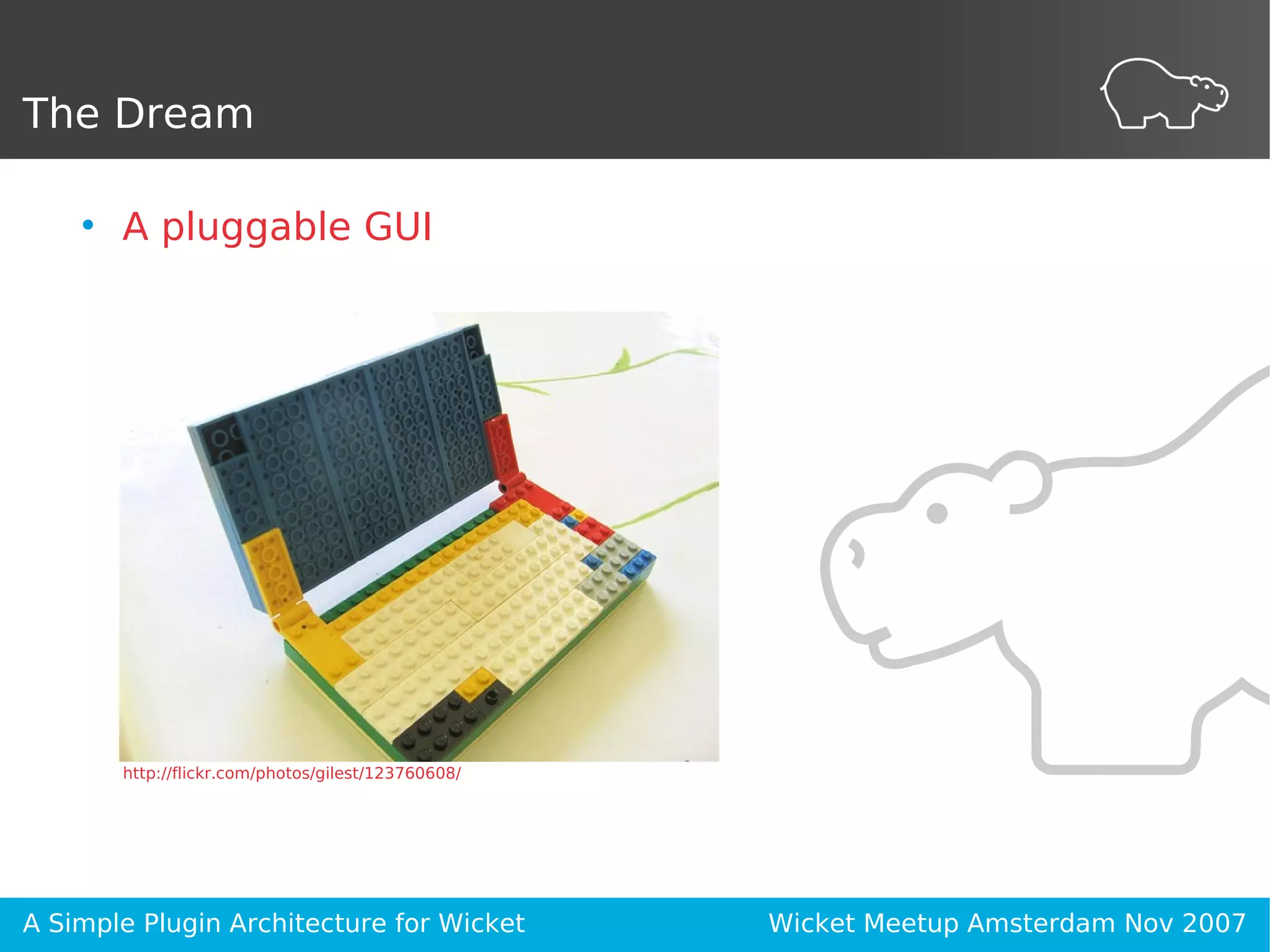 The Dream

• A pluggable GUI

http://flickr.com/photos/gilest/123760608/

A Simple Plugin Architecture for Wicket

Wicket Meetup Amsterdam Nov 2007